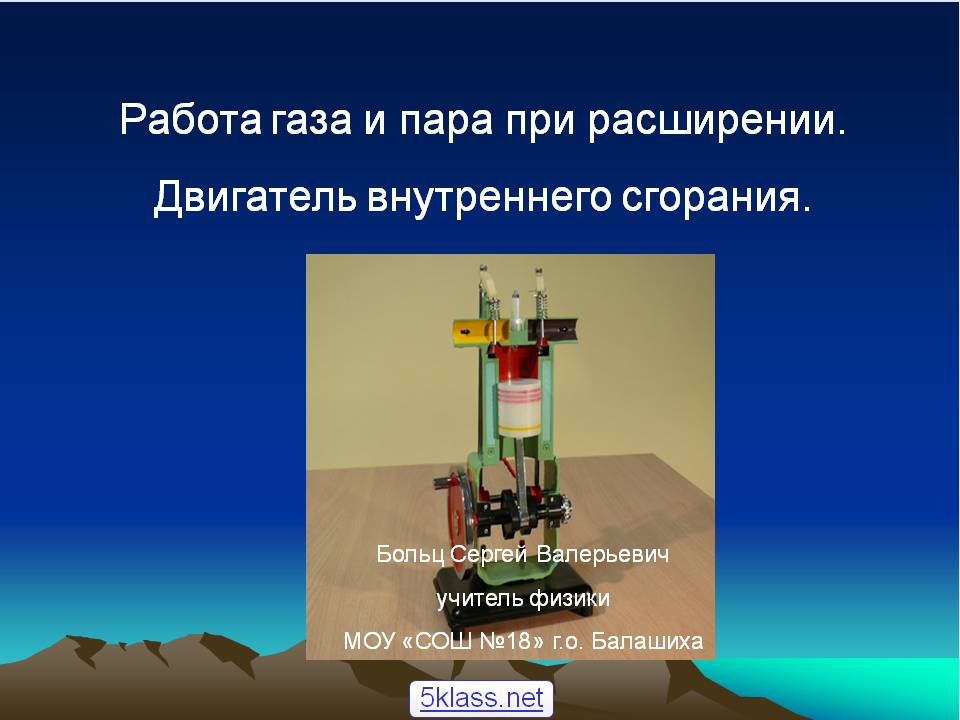 Работа газа и пара при расширении.

Двигатель внутреннего сгорания.

Больц Сергей Валерьевич

учитель физики

МОУ «СОШ №18» г.о. Балашиха

5klass.net